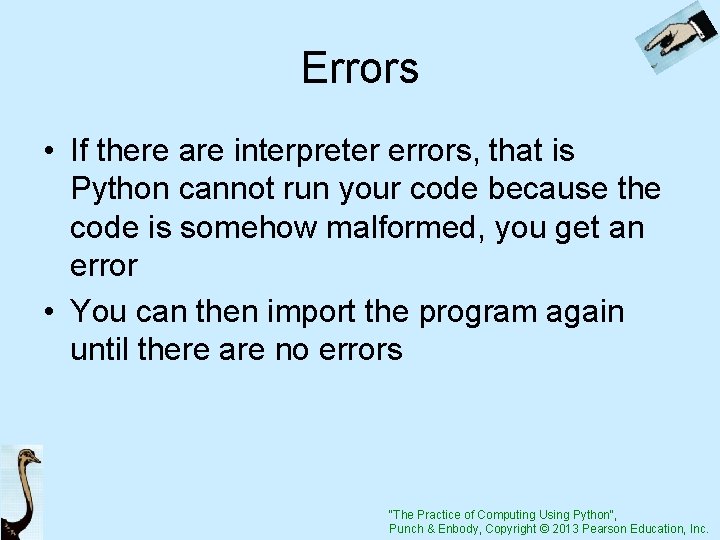 Errors

• If there are interpreter errors, that is Python cannot run your code because the code is somehow malformed, you get an error

• You can then import the program again until there are no errors

"The Practice of Computing Using Python",
Punch & Enbody, Copyright © 2013 Pearson Education, Inc.